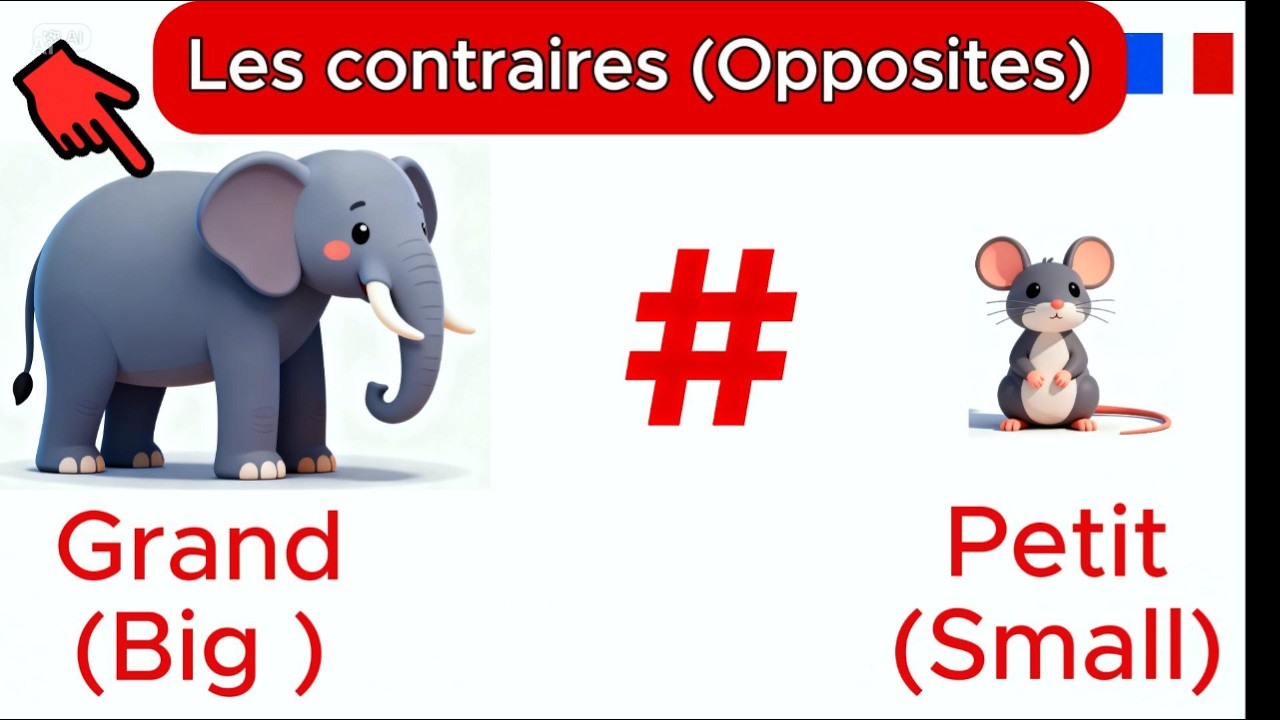 Les contraires (Opposites)

Grand
(Big )

#

Petit
(Small)